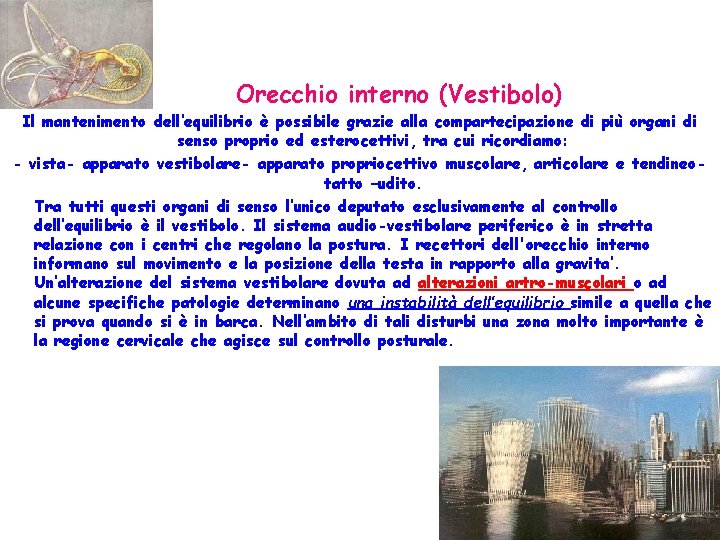 Orecchio interno (Vestibolo)

Il mantenimento dell'equilibrio è possibile grazie alla compartecipazione di più organi di senso proprio ed esterocettivi, tra cui ricordiamo:

- vista- apparato vestibolare- apparato propriocettivo muscolare, articolare e tendineo- tatto –udito.

Tra tutti questi organi di senso l'unico deputato esclusivamente al controllo dell'equilibrio è il vestibolo. Il sistema audio-vestibolare periferico è in stretta relazione con i centri che regolano la postura. I recettori dell'orecchio interno informano sul movimento e la posizione della testa in rapporto alla gravita'. Un'alterazione del sistema vestibolare dovuta ad alterazioni artro-muscolari o ad alcune specifiche patologie determinano una instabilità dell'equilibrio simile a quella che si prova quando si è in barca. Nell'ambito di tali disturbi una zona molto importante è la regione cervicale che agisce sul controllo posturale.